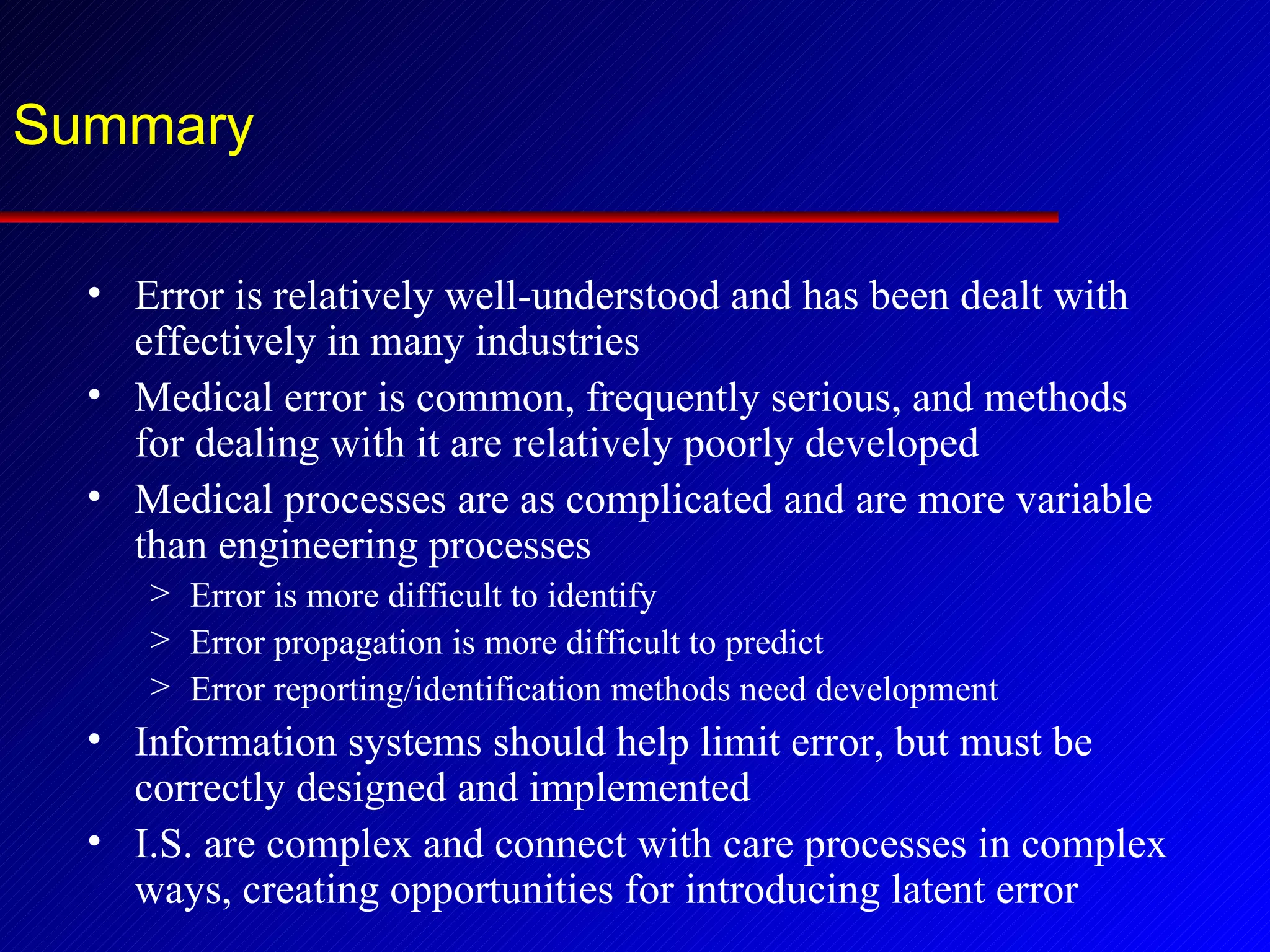 Summary

• Error is relatively well-understood and has been dealt with effectively in many industries
• Medical error is common, frequently serious, and methods for dealing with it are relatively poorly developed
• Medical processes are as complicated and are more variable than engineering processes
> Error is more difficult to identify
> Error propagation is more difficult to predict
> Error reporting/identification methods need development
• Information systems should help limit error, but must be correctly designed and implemented
• I.S. are complex and connect with care processes in complex ways, creating opportunities for introducing latent error